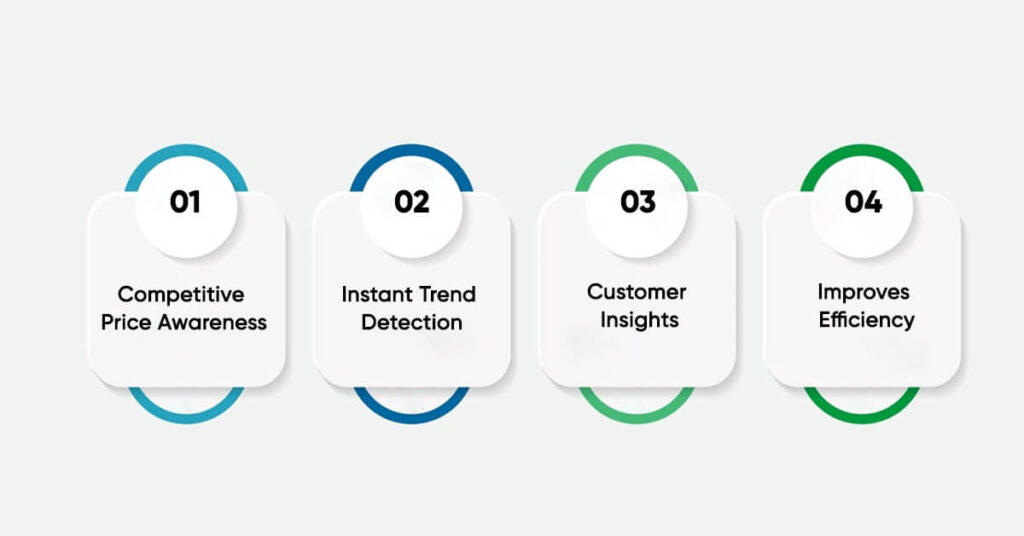 01

Competitive Price Awareness

02

Instant Trend Detection

03

Customer Insights

04

Improves Efficiency